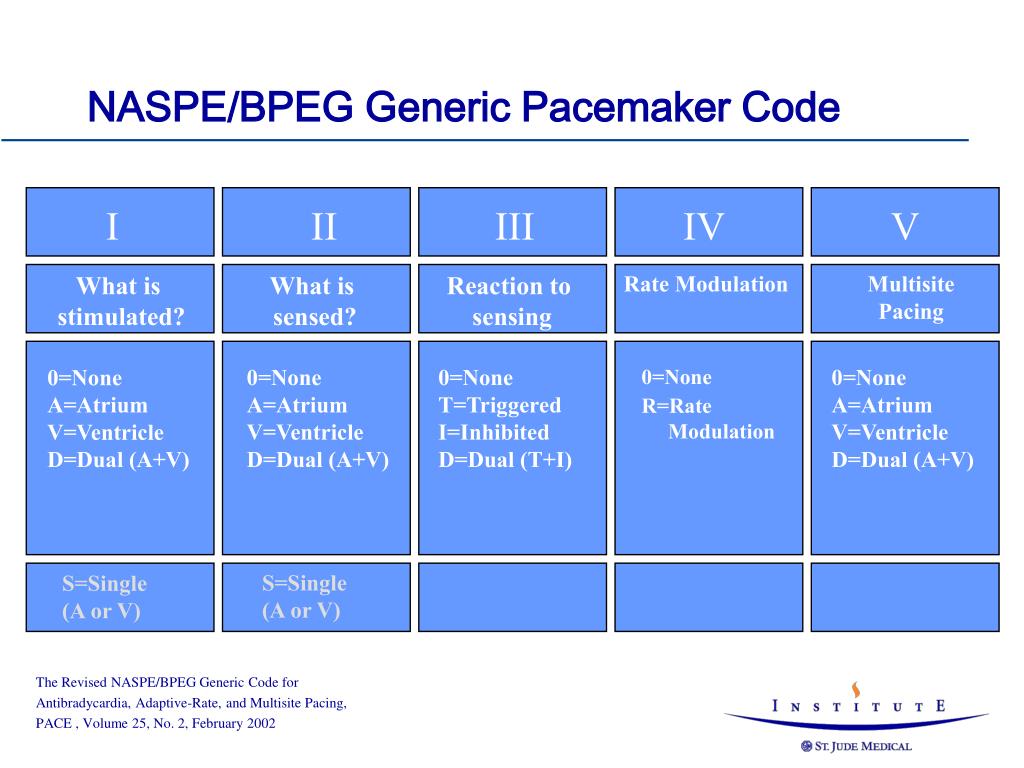 NASPE/BPEG Generic Pacemaker Code

| I | II | III | IV | V |
|---|---|---|---|---|
| What is stimulated? | What is sensed? | Reaction to sensing | Rate Modulation | Multisite Pacing |
| 0=None A=Atrium V=Ventricle D=Dual (A+V) | 0=None A=Atrium V=Ventricle D=Dual (A+V) | 0=None T=Triggered I=Inhibited D=Dual (T+I) | 0=None R=Rate Modulation | 0=None A=Atrium V=Ventricle D=Dual (A+V) |
| S=Single (A or V) | S=Single (A or V) | | | |

The Revised NASPE/BPEG Generic Code for Antibradycardia, Adaptive-Rate, and Multisite Pacing, PACE , Volume 25, No. 2, February 2002

INSTITUTE
ST. JUDE MEDICAL